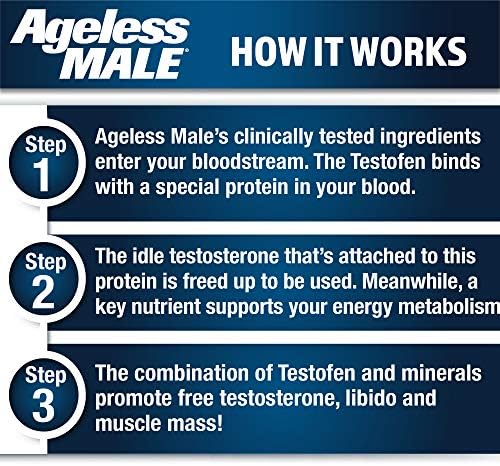 Ageless MALE®

HOW IT WORKS

Step 1

Ageless Male's clinically tested ingredients enter your bloodstream. The Testofen binds with a special protein in your blood.

Step 2

The idle testosterone that's attached to this protein is freed up to be used. Meanwhile, a key nutrient supports your energy metabolism

Step 3

The combination of Testofen and minerals promote free testosterone, libido and muscle mass!